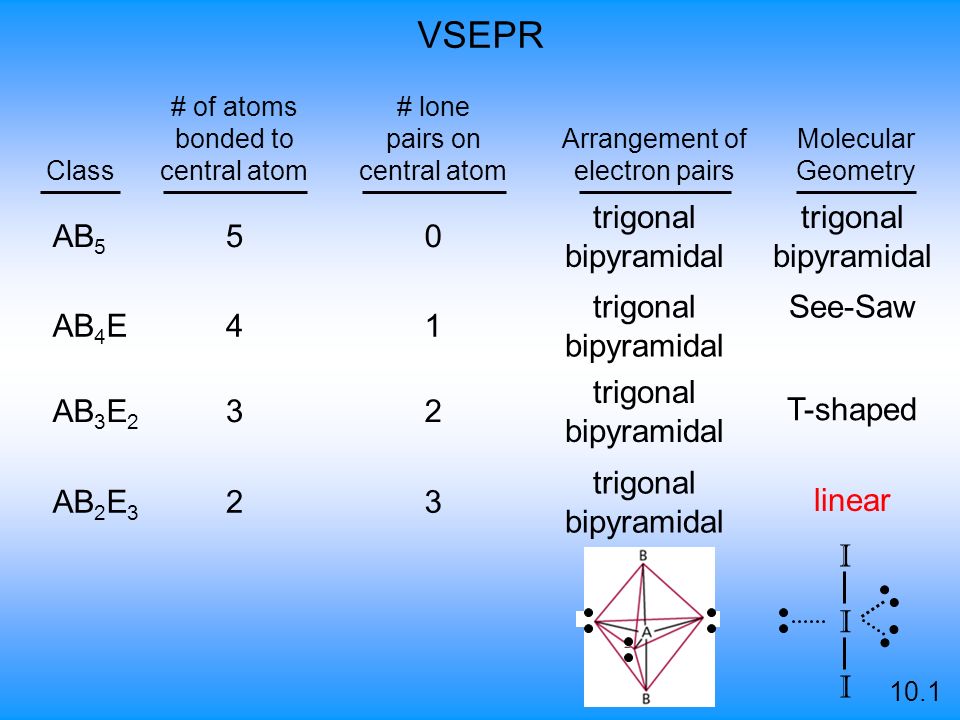 VSEPR

| Class | # of atoms bonded to central atom | # lone pairs on central atom | Arrangement of electron pairs | Molecular Geometry |
|---|---|---|---|---|
| $AB_5$ | 5 | 0 | trigonal bipyramidal | trigonal bipyramidal |
| $AB_4E$ | 4 | 1 | trigonal bipyramidal | See-Saw |
| $AB_3E_2$ | 3 | 2 | trigonal bipyramidal | T-shaped |
| $AB_2E_3$ | 2 | 3 | trigonal bipyramidal | linear |

B
A
B

I
I
I

10.1